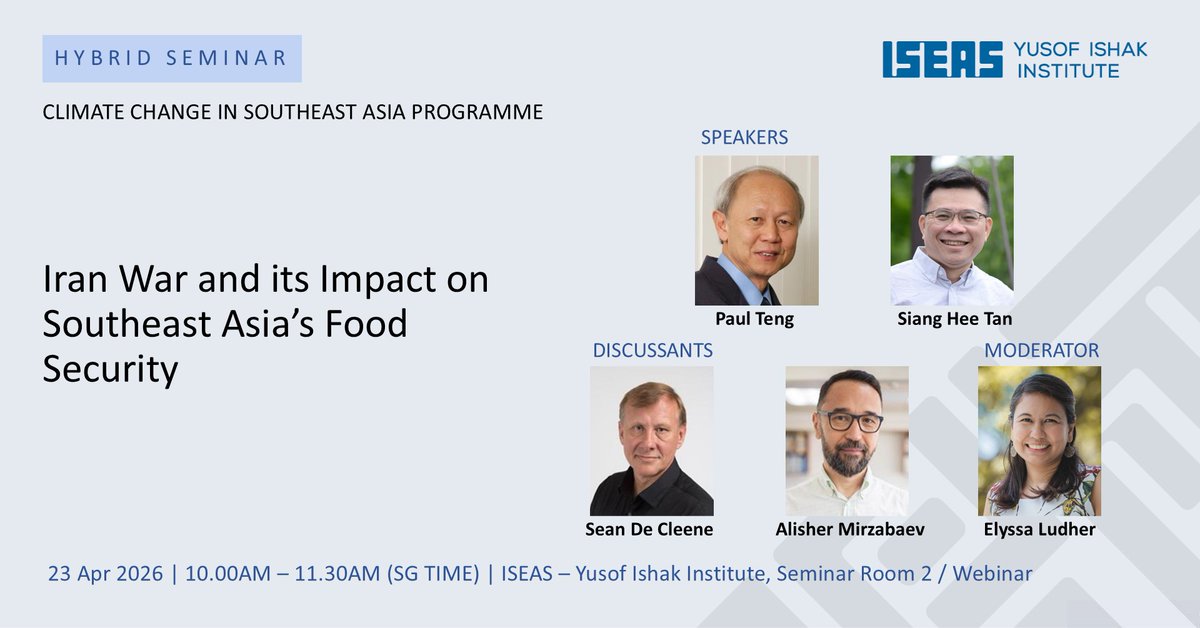 HYBRID SEMINAR

ISEAS YUSOF ISHAK INSTITUTE

CLIMATE CHANGE IN SOUTHEAST ASIA PROGRAMME

Iran War and its Impact on Southeast Asia's Food Security

SPEAKERS

Paul Teng

Siang Hee Tan

DISCUSSANTS

Sean De Cleene

Alisher Mirzabaev

MODERATOR

Elyssa Ludher

23 Apr 2026 | 10.00AM – 11.30AM (SG TIME) | ISEAS – Yusof Ishak Institute, Seminar Room 2 / Webinar